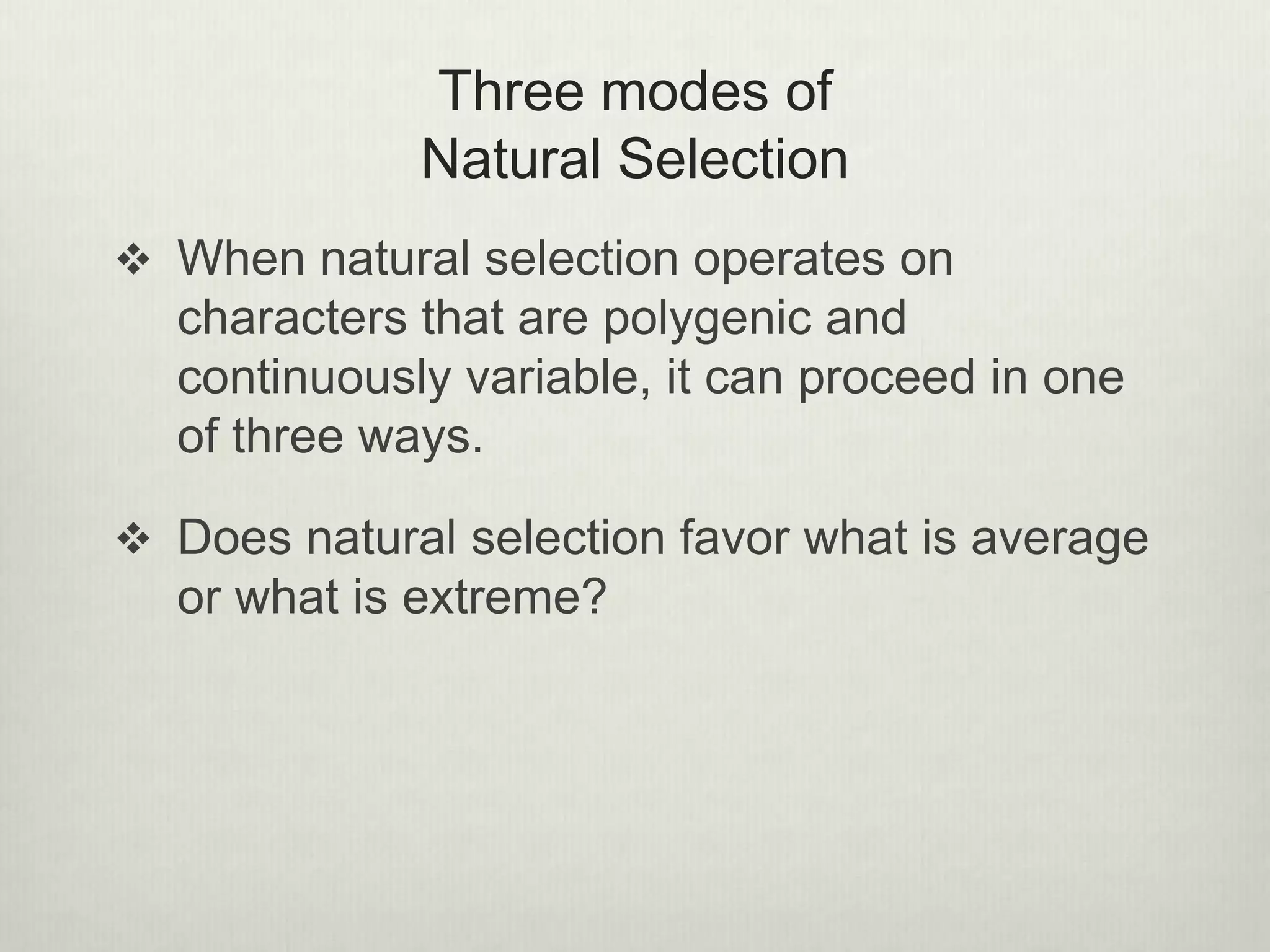 Three modes of
Natural Selection

❖ When natural selection operates on characters that are polygenic and continuously variable, it can proceed in one of three ways.

❖ Does natural selection favor what is average or what is extreme?